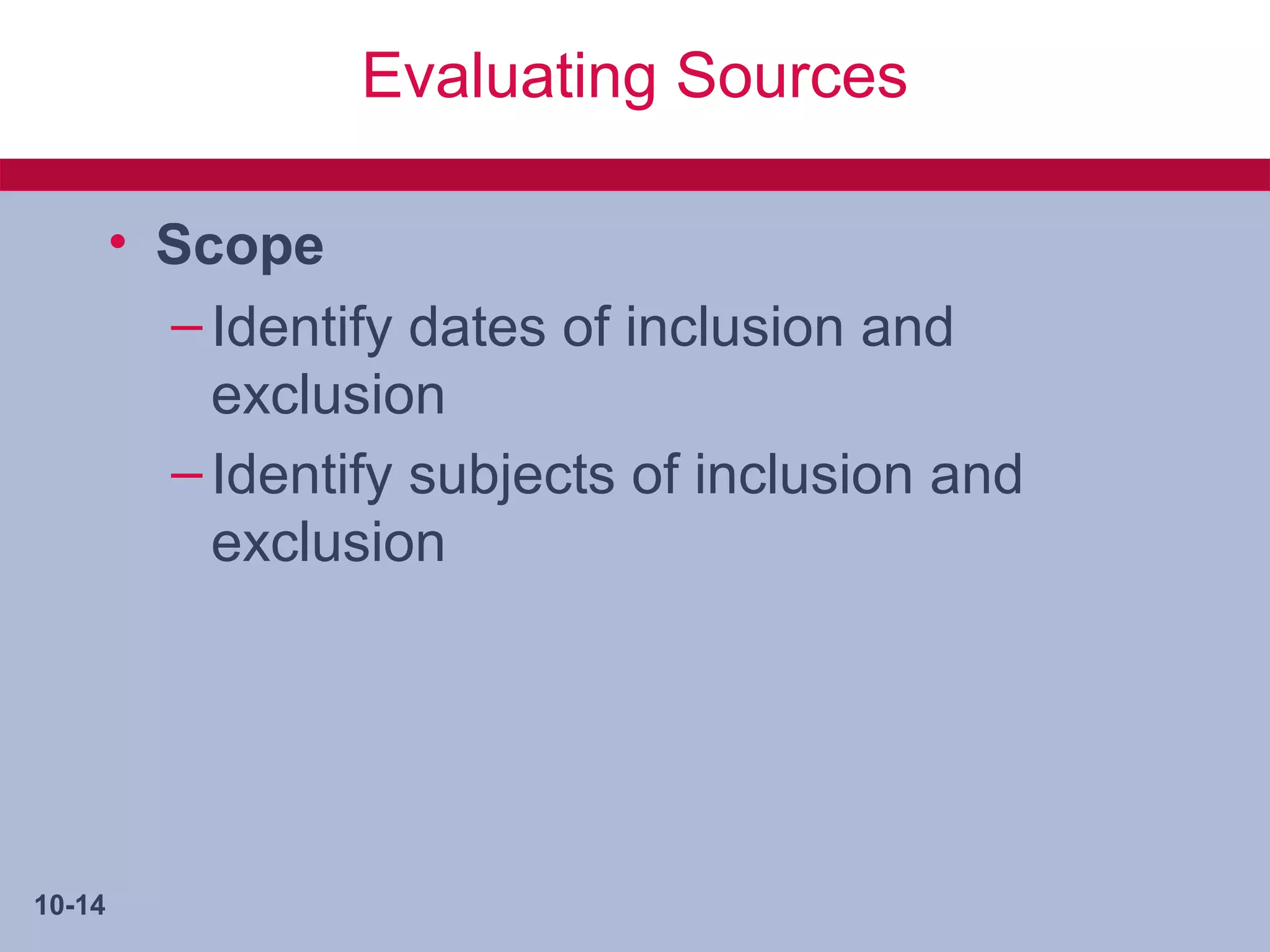 Evaluating Sources

• Scope
– Identify dates of inclusion and exclusion
– Identify subjects of inclusion and exclusion

10-14